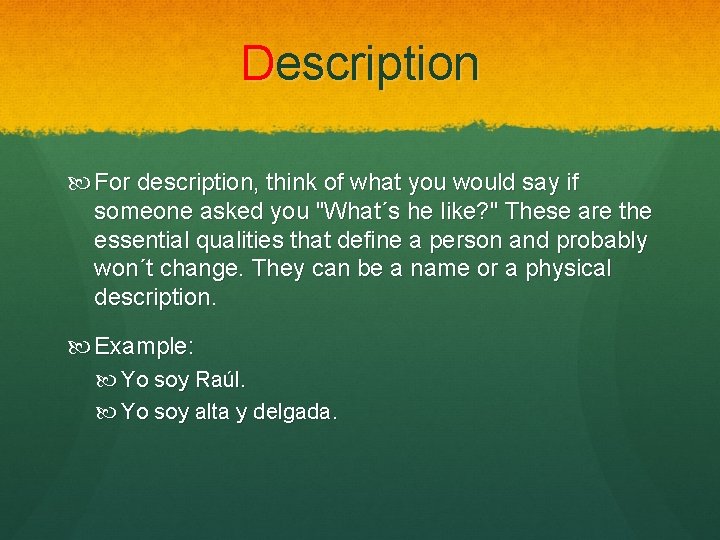 Description

For description, think of what you would say if someone asked you "What´s he like?" These are the essential qualities that define a person and probably won´t change. They can be a name or a physical description.

Example:

Yo soy Raúl.

Yo soy alta y delgada.